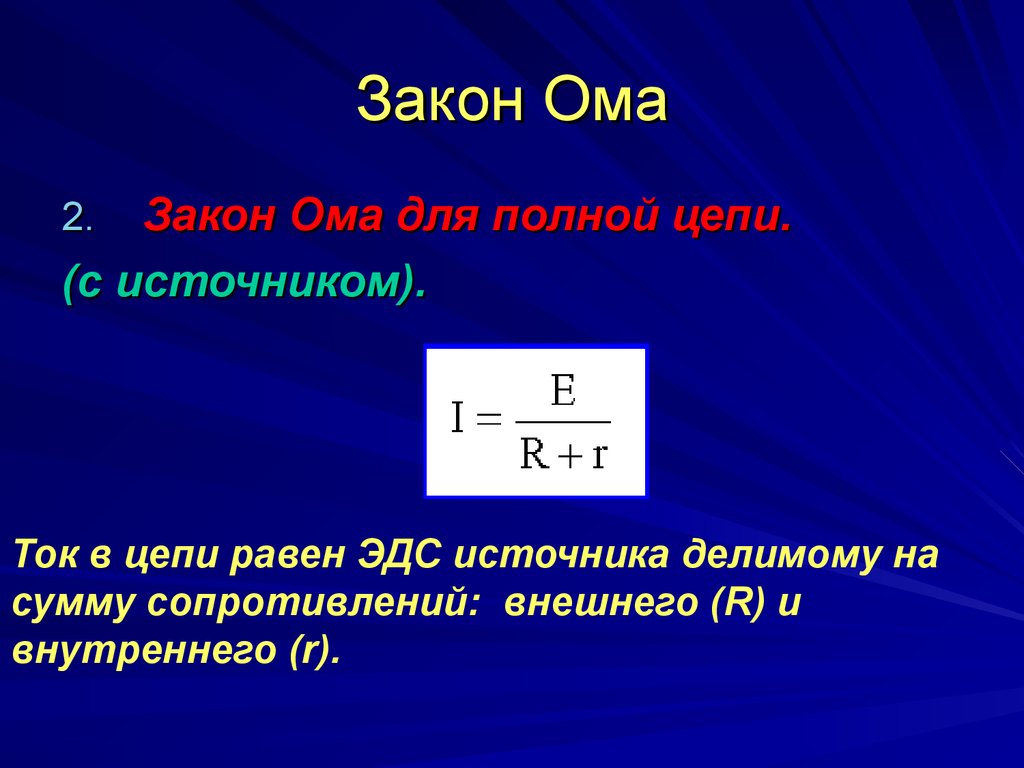 Закон Ома

2. Закон Ома для полной цепи.

(с источником).

$I = \frac{E}{R + r}$

Ток в цепи равен ЭДС источника делимому на сумму сопротивлений: внешнего (R) и внутреннего (r).